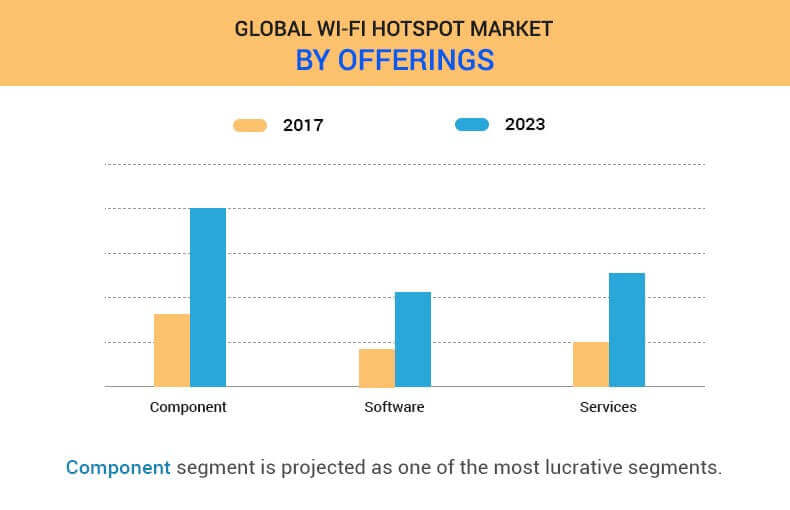 GLOBAL WI-FI HOTSPOT MARKET
BY OFFERINGS

2017
2023

Component
Software
Services

Component segment is projected as one of the most lucrative segments.